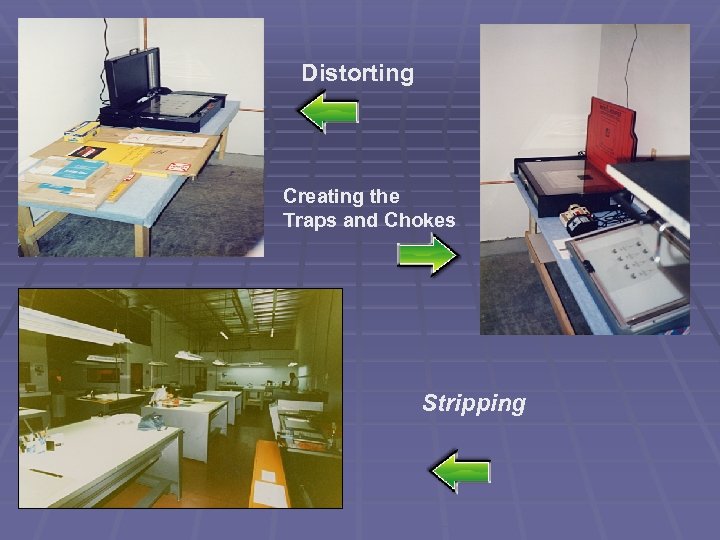 Distorting

Creating the Traps and Chokes

Stripping